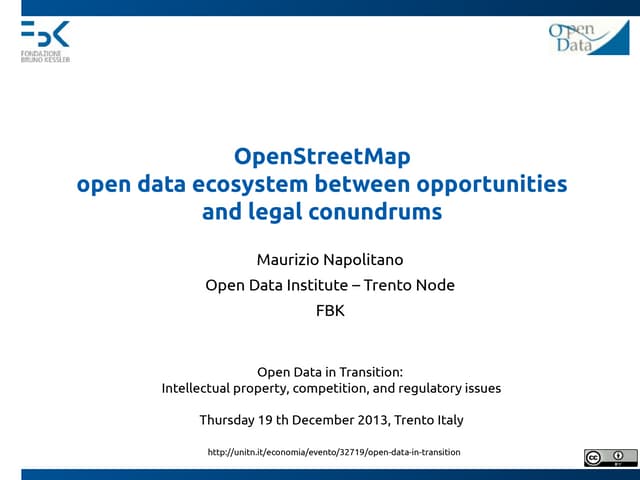 FBK
FONDAZIONE BRUNO KESSLER

Open Data

OpenStreetMap
open data ecosystem between opportunities and legal conundrums

Maurizio Napolitano

Open Data Institute – Trento Node

FBK

Open Data in Transition:
Intellectual property, competition, and regulatory issues

Thursday 19 th December 2013, Trento Italy

http://unitn.it/economia/evento/32719/open-data-in-transition

cc BY